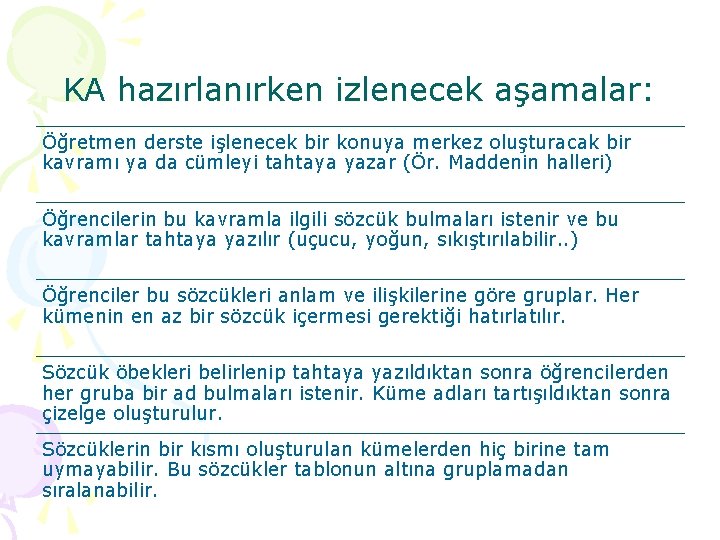 KA hazırlanırken izlenecek aşamalar:

Öğretmen derste işlenecek bir konuya merkez oluşturacak bir kavramı ya da cümleyi tahtaya yazar (Ör. Maddenin halleri)

Öğrencilerin bu kavramla ilgili sözcük bulmaları istenir ve bu kavramlar tahtaya yazılır (uçucu, yoğun, sıkıştırılabilir..)

Öğrenciler bu sözcükleri anlam ve ilişkilerine göre gruplar. Her kümenin en az bir sözcük içermesi gerektiği hatırlatılır.

Sözcük öbekleri belirlenip tahtaya yazıldıktan sonra öğrencilerden her gruba bir ad bulmaları istenir. Küme adları tartışıldıktan sonra çizelge oluşturulur.

Sözcüklerin bir kısmı oluşturulan kümelerden hiç birine tam uymayabilir. Bu sözcükler tablonun altına gruplamadan sıralanabilir.